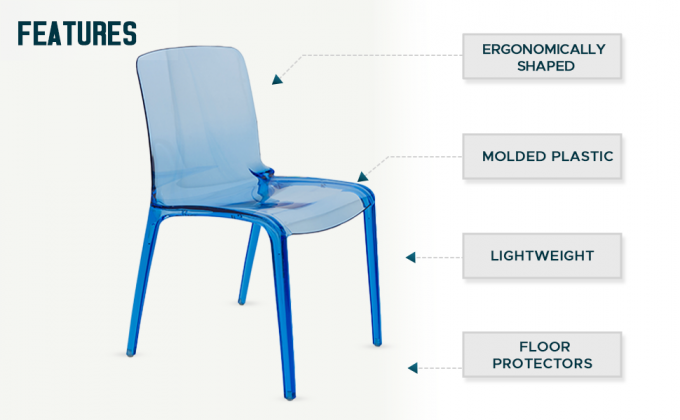 FEATURES

ERGONOMICALLY SHAPED

MOLDED PLASTIC

LIGHTWEIGHT

FLOOR PROTECTORS